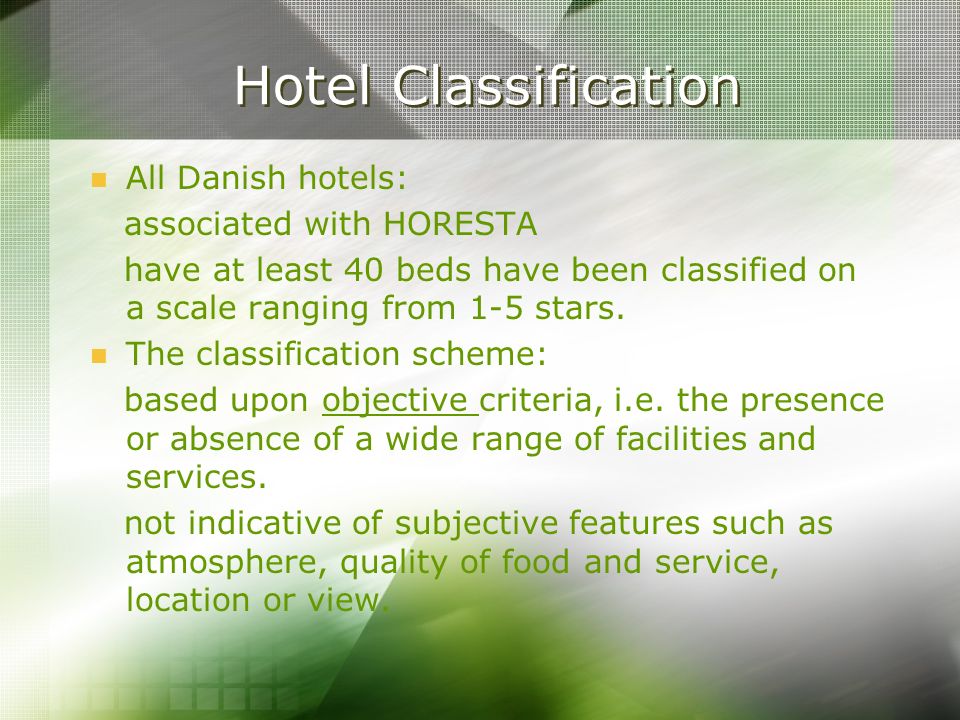 Hotel Classification

All Danish hotels:

associated with HORESTA

have at least 40 beds have been classified on a scale ranging from 1-5 stars.

The classification scheme:

based upon objective criteria, i.e. the presence or absence of a wide range of facilities and services.

not indicative of subjective features such as atmosphere, quality of food and service, location or view.